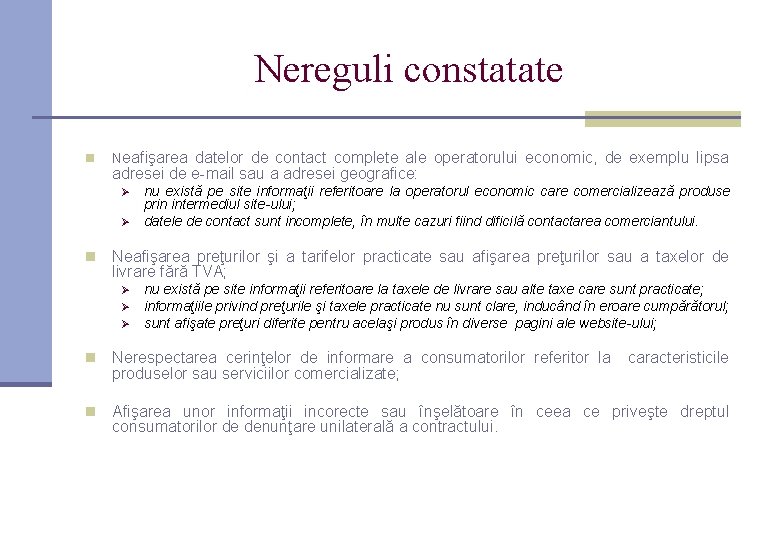 Nereguli constatate

Neafişarea datelor de contact complete ale operatorului economic, de exemplu lipsa adresei de e-mail sau a adresei geografice:

nu există pe site informaţii referitoare la operatorul economic care comercializează produse prin intermediul site-ului;

datele de contact sunt incomplete, în multe cazuri fiind dificilă contactarea comerciantului.

Neafişarea preţurilor şi a tarifelor practicate sau afişarea preţurilor sau a taxelor de livrare fără TVA;

nu există pe site informaţii referitoare la taxele de livrare sau alte taxe care sunt practicate;

informaţiile privind preţurile şi taxele practicate nu sunt clare, inducând în eroare cumpărătorul;

sunt afişate preţuri diferite pentru acelaşi produs în diverse pagini ale website-ului;

Nerespectarea cerinţelor de informare a consumatorilor referitor la caracteristicile produselor sau serviciilor comercializate;

Afişarea unor informaţii incorecte sau înşelătoare în ceea ce priveşte dreptul consumatorilor de denunţare unilaterală a contractului.